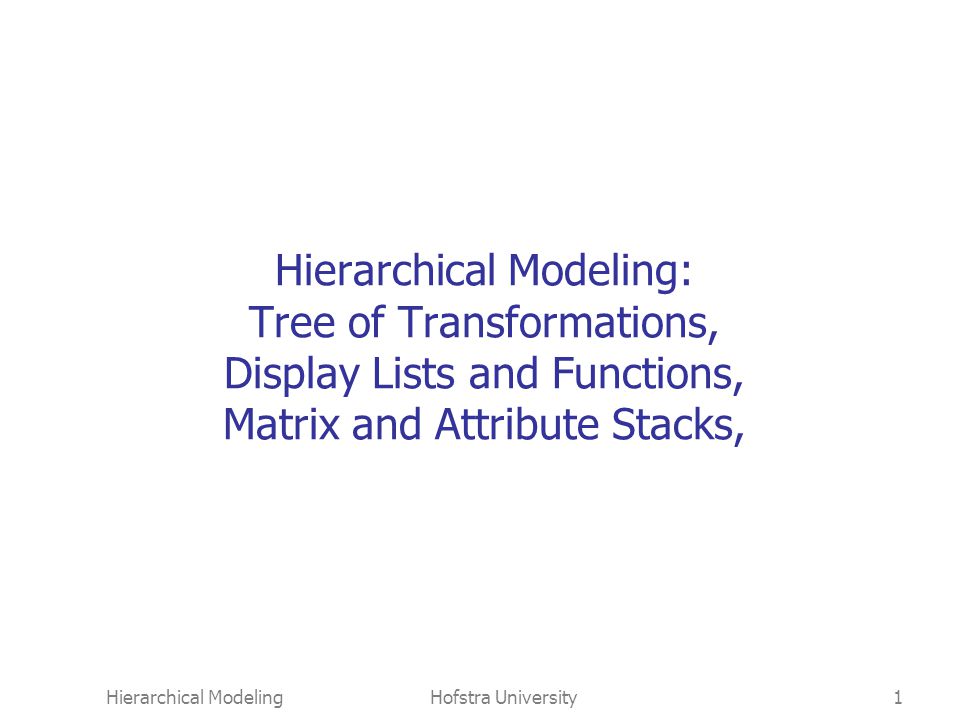 Hierarchical Modeling:
Tree of Transformations,
Display Lists and Functions,
Matrix and Attribute Stacks,

Hierarchical Modeling Hofstra University 1